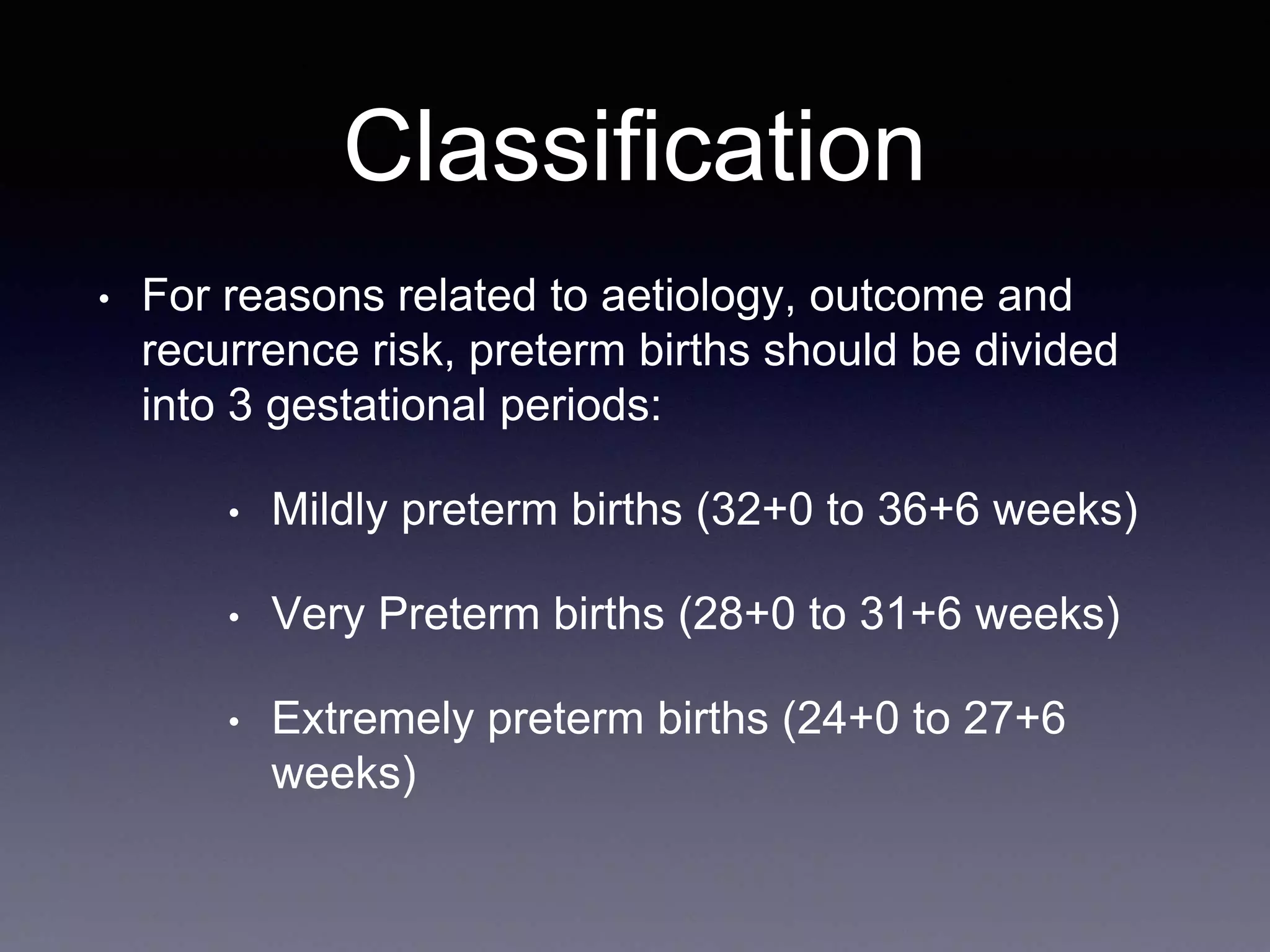 Classification

• For reasons related to aetiology, outcome and recurrence risk, preterm births should be divided into 3 gestational periods:

• Mildly preterm births (32+0 to 36+6 weeks)

• Very Preterm births (28+0 to 31+6 weeks)

• Extremely preterm births (24+0 to 27+6 weeks)